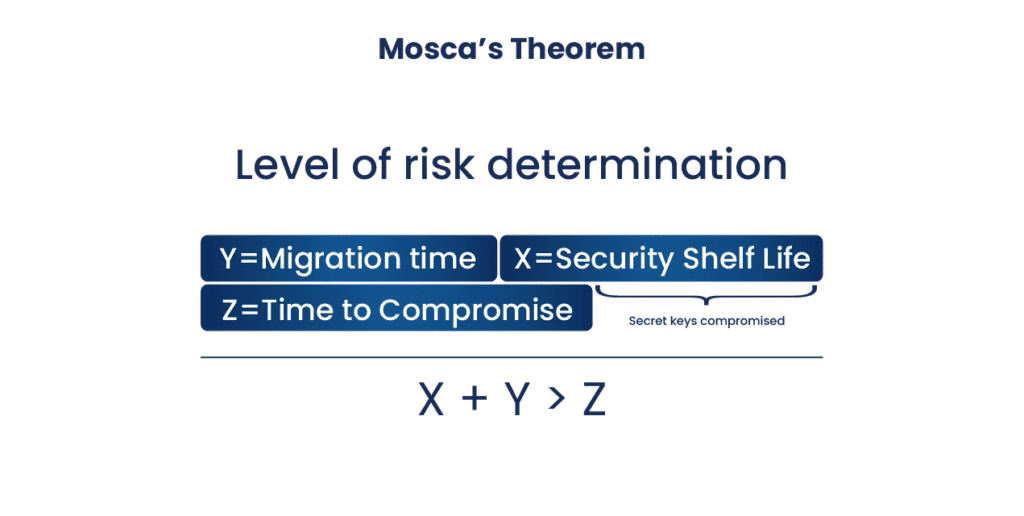 Mosca's Theorem

Level of risk determination

Y=Migration time

X=Security Shelf Life

Z=Time to Compromise

Secret keys compromised

$X + Y > Z$